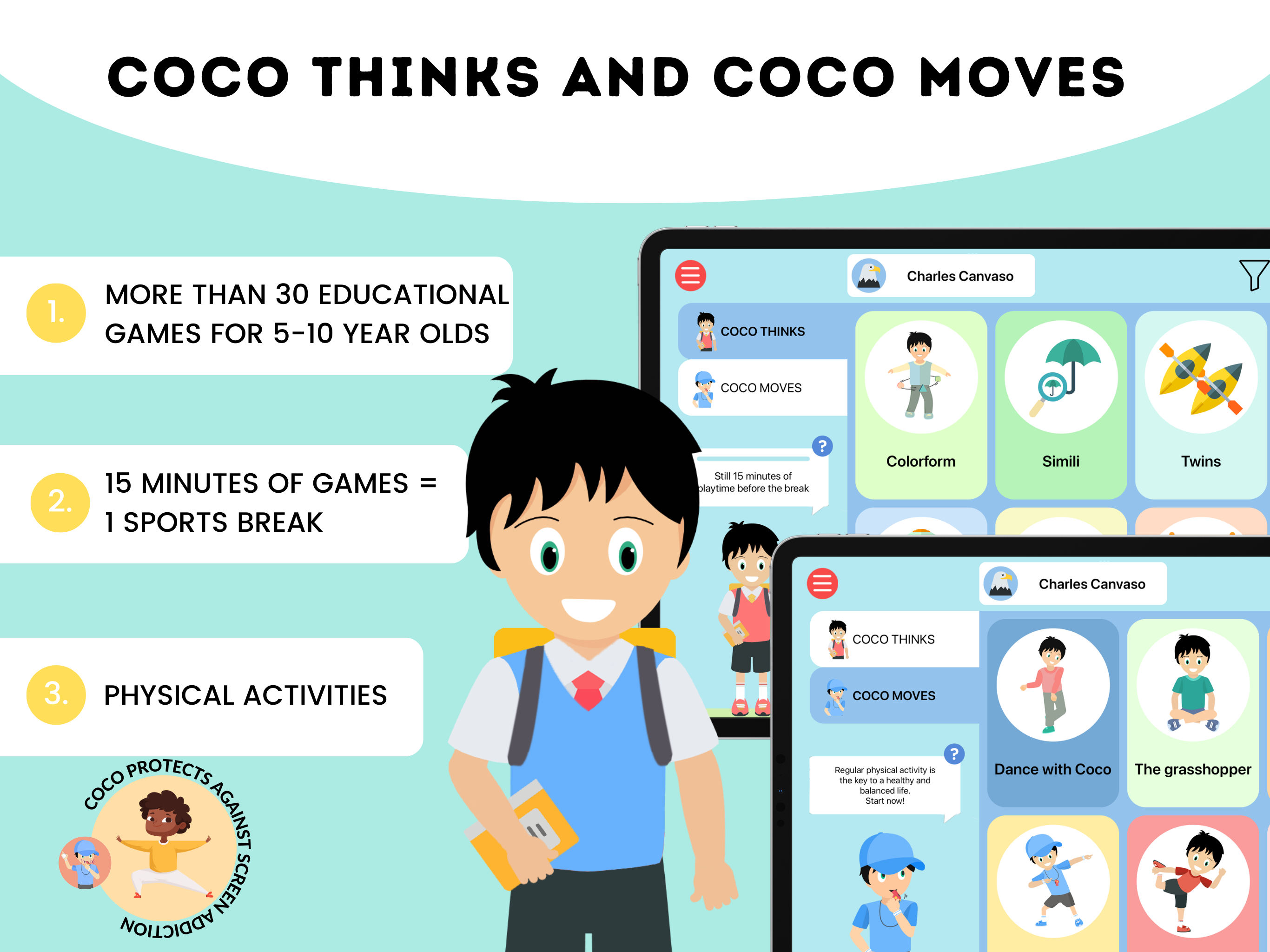 COCO THINKS AND COCO MOVES

1. MORE THAN 30 EDUCATIONAL GAMES FOR 5-10 YEAR OLDS

2. 15 MINUTES OF GAMES = 1 SPORTS BREAK

3. PHYSICAL ACTIVITIES

COCO PROTECTS AGAINST SCREEN ADDICTION

Charles Canvaso

COCO THINKS

COCO MOVES

Still 15 minutes of playtime before the break

Colorform

Simili

Twins

Charles Canvaso

COCO THINKS

COCO MOVES

Regular physical activity is the key to a healthy and balanced life. Start now!

Dance with Coco

The grasshopper